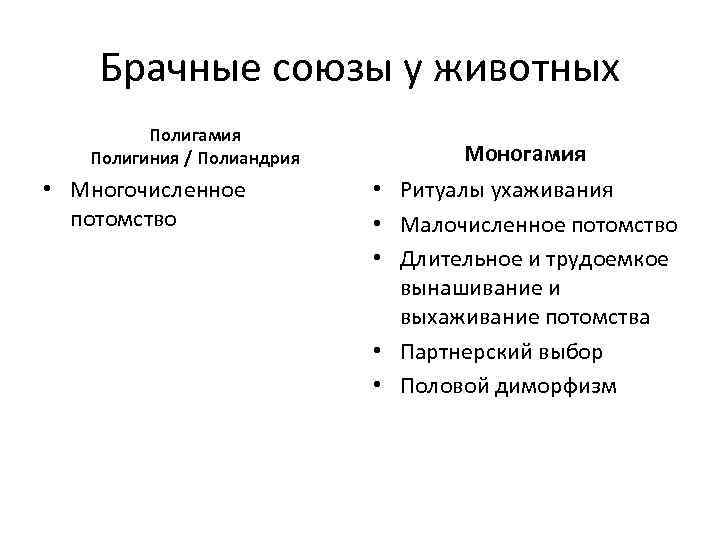 Брачные союзы у животных

Полигамия
Полигиния / Полиандрия

• Многочисленное потомство

Моногамия

• Ритуалы ухаживания
• Малочисленное потомство
• Длительное и трудоемкое вынашивание и выхаживание потомства
• Партнерский выбор
• Половой диморфизм